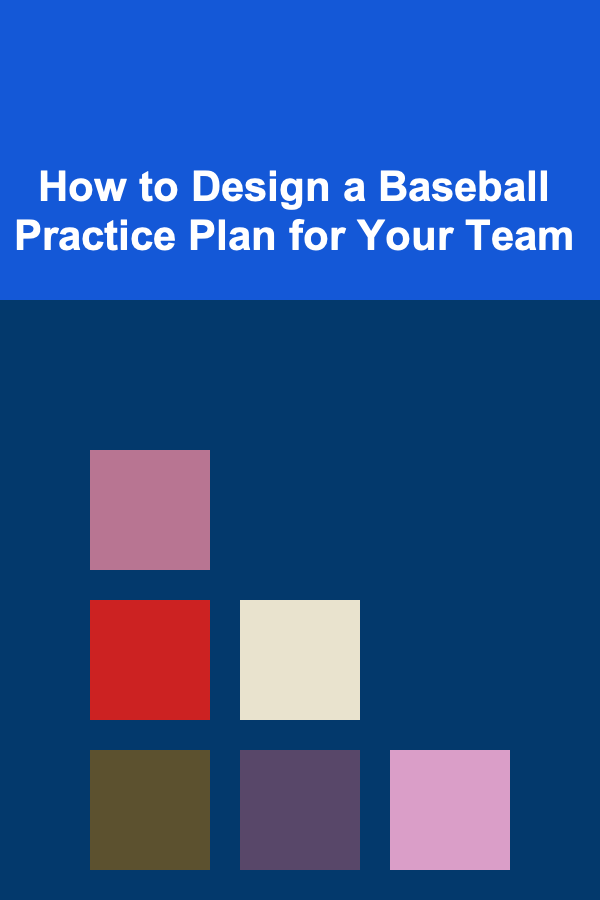 How to Design a Baseball Practice Plan for Your Team